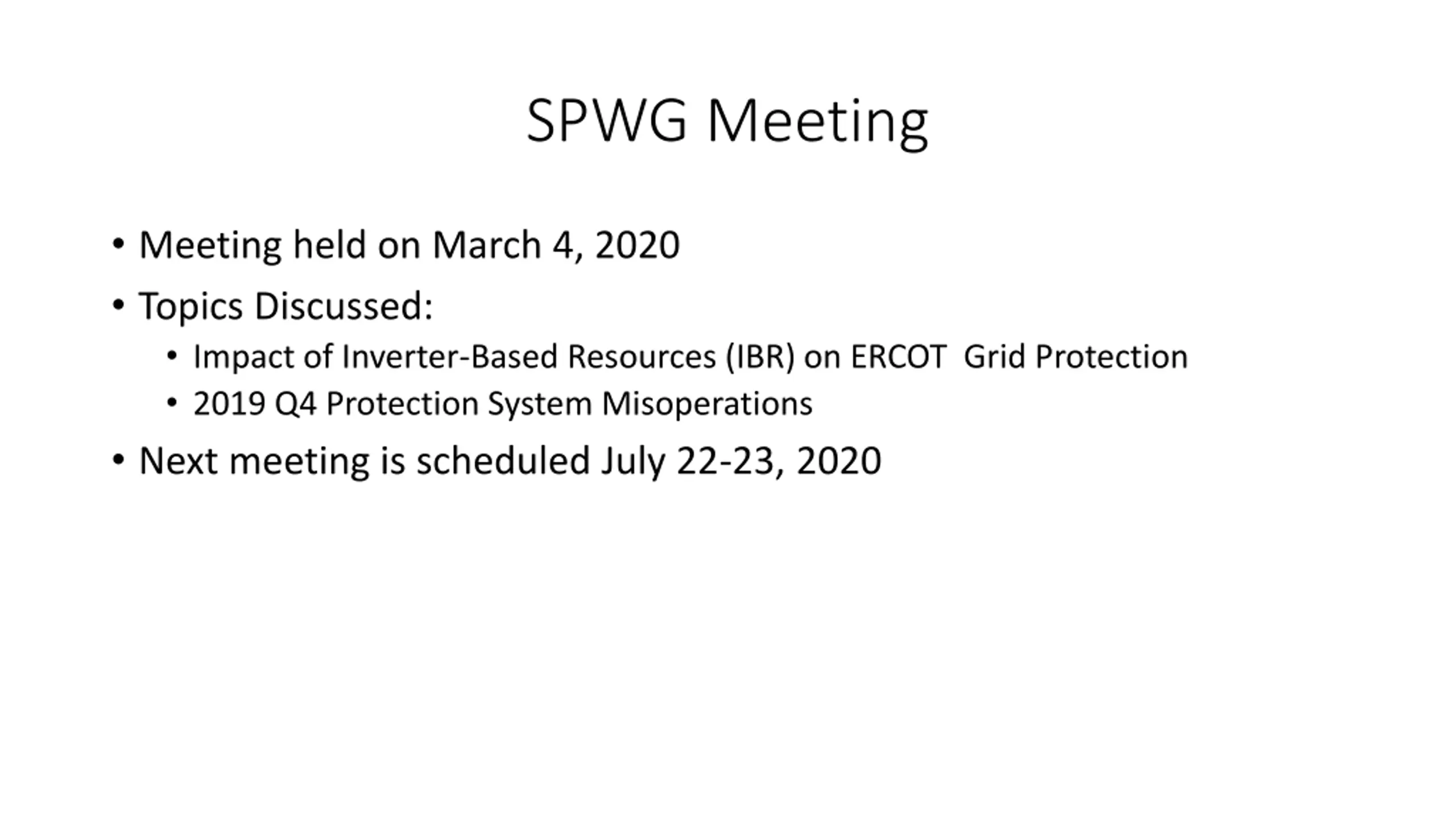 SPWG Meeting

• Meeting held on March 4, 2020
• Topics Discussed:
  • Impact of Inverter-Based Resources (IBR) on ERCOT  Grid Protection
  • 2019 Q4 Protection System Misoperations
• Next meeting is scheduled July 22-23, 2020